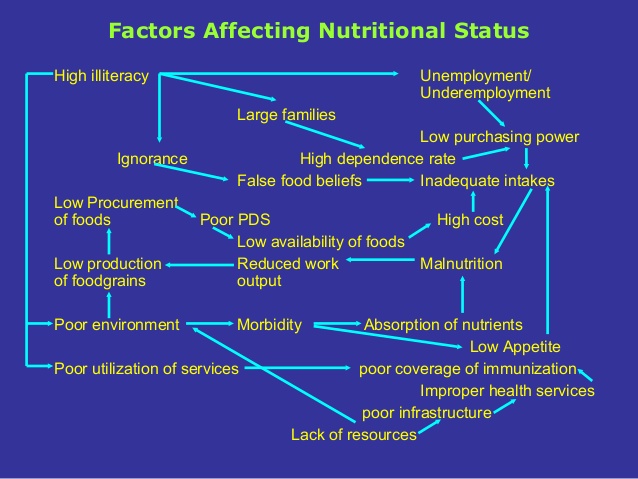 Factors Affecting Nutritional Status

High illiteracy

Unemployment/ Underemployment

Large families

Low purchasing power

Ignorance

High dependence rate

False food beliefs

Inadequate intakes

Low Procurement of foods

Poor PDS

High cost

Low availability of foods

Low production of foodgrains

Reduced work output

Malnutrition

Poor environment

Morbidity

Absorption of nutrients

Low Appetite

Poor utilization of services

poor coverage of immunization

Improper health services

poor infrastructure

Lack of resources